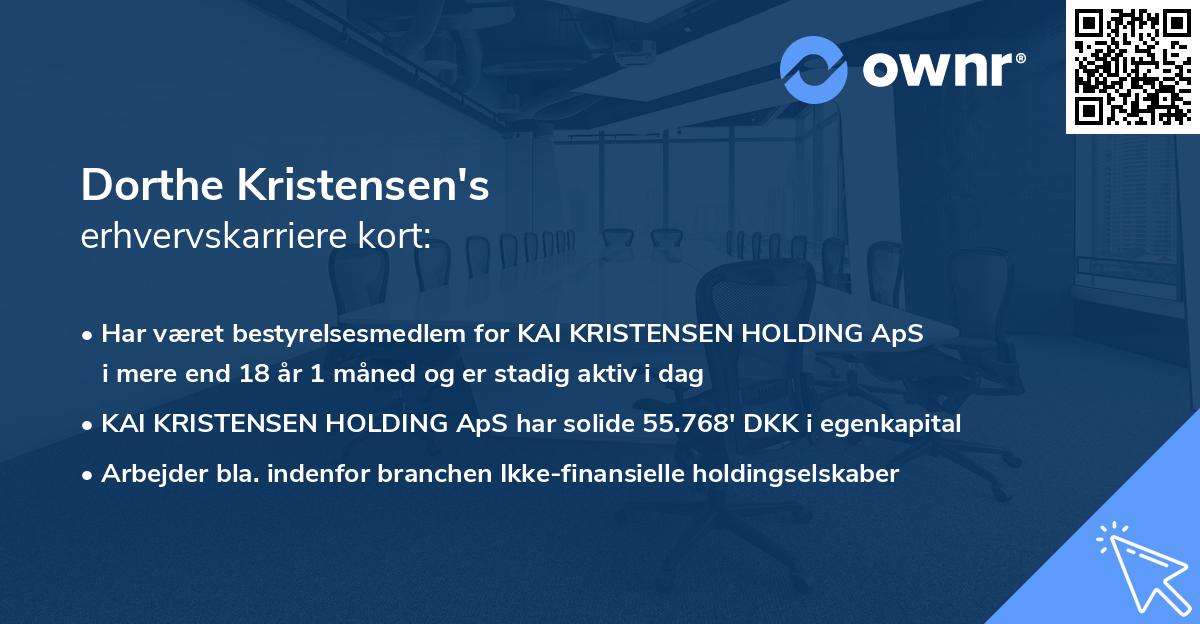 ownr®

Dorthe Kristensen's
erhvervskarriere kort:

• Har været bestyrelsesmedlem for KAI KRISTENSEN HOLDING ApS i mere end 18 år 1 måned og er stadig aktiv i dag

• KAI KRISTENSEN HOLDING ApS har solide 55.768' DKK i egenkapital

• Arbejder bla. indenfor branchen Ikke-finansielle holdingselskaber